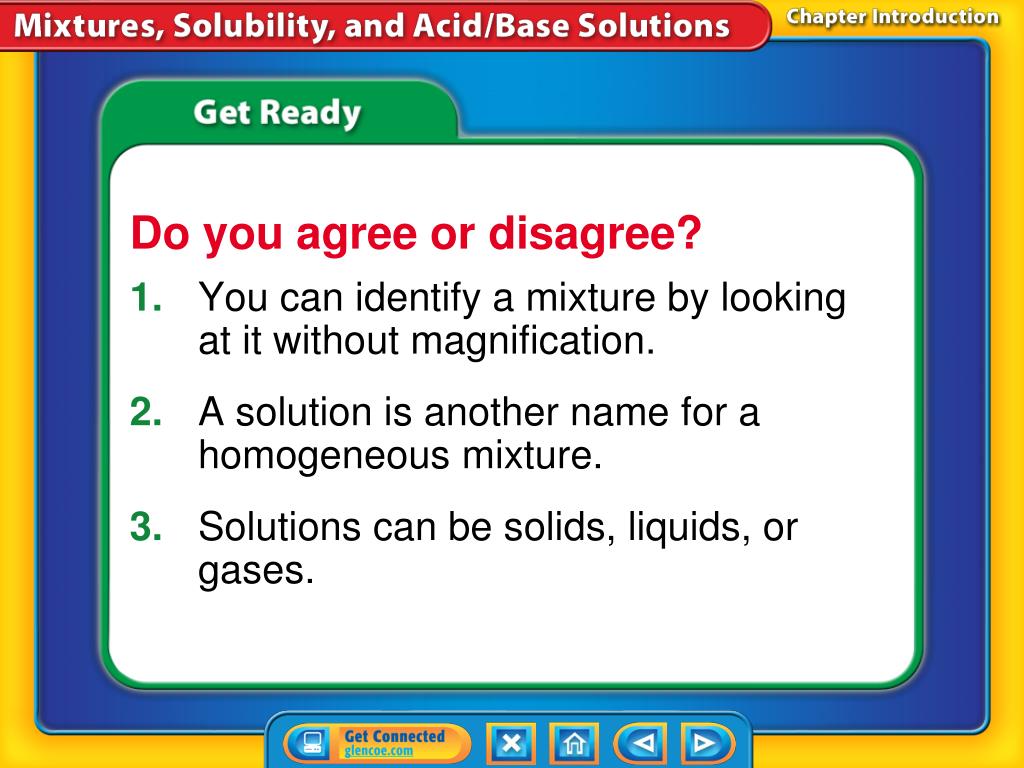 Mixtures, Solubility, and Acid/Base Solutions

Chapter Introduction

Get Ready

Do you agree or disagree?

1. You can identify a mixture by looking at it without magnification.

2. A solution is another name for a homogeneous mixture.

3. Solutions can be solids, liquids, or gases.

Get Connected
glencoe.com